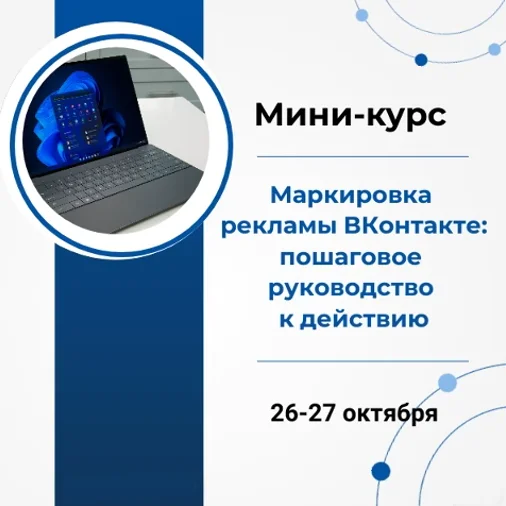 Мини-курс

Маркировка рекламы ВКонтакте: пошаговое руководство к действию

26-27 октября